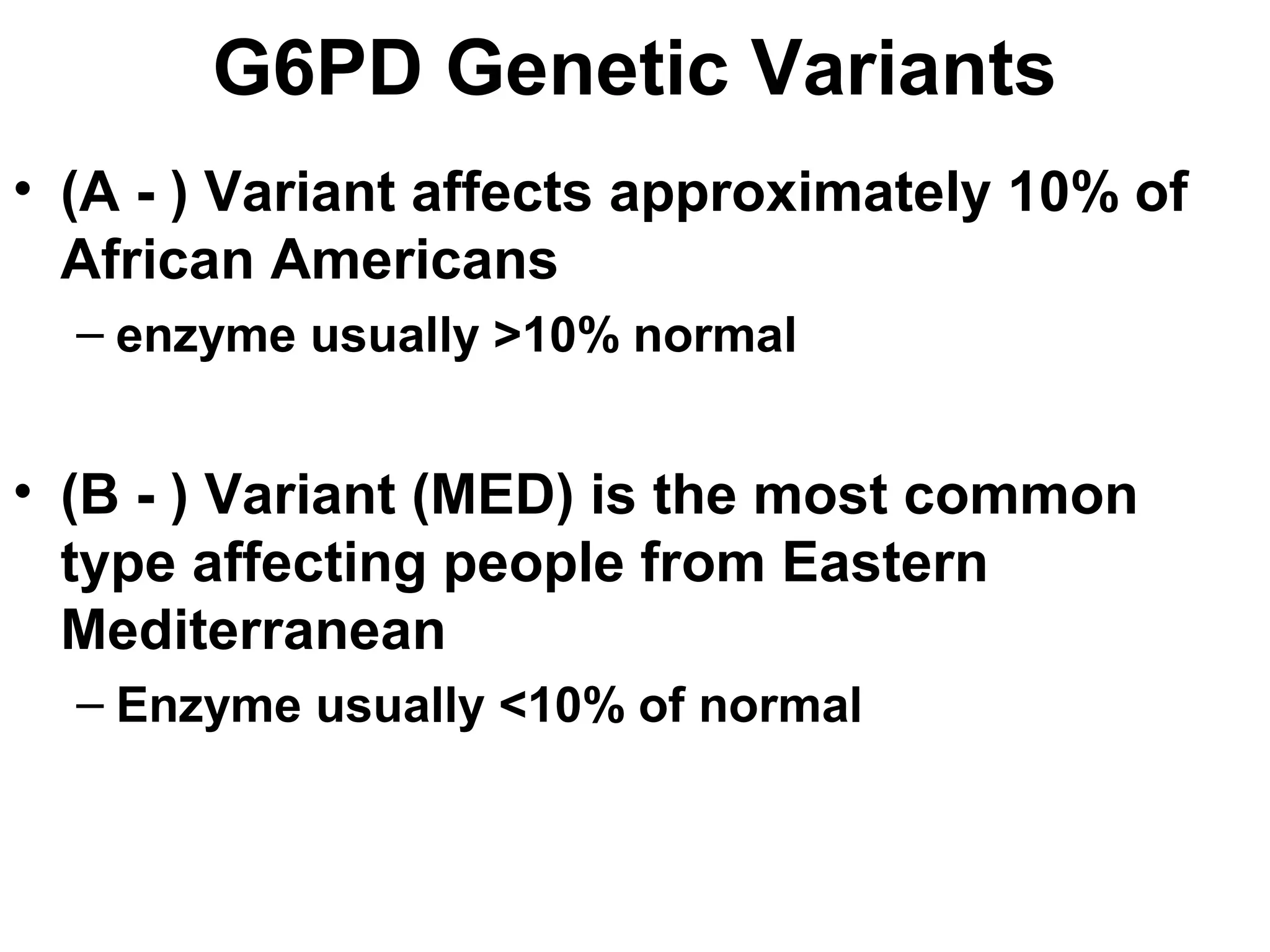 G6PD Genetic Variants

• (A - ) Variant affects approximately 10% of African Americans
– enzyme usually >10% normal

• (B - ) Variant (MED) is the most common type affecting people from Eastern Mediterranean
– Enzyme usually <10% of normal